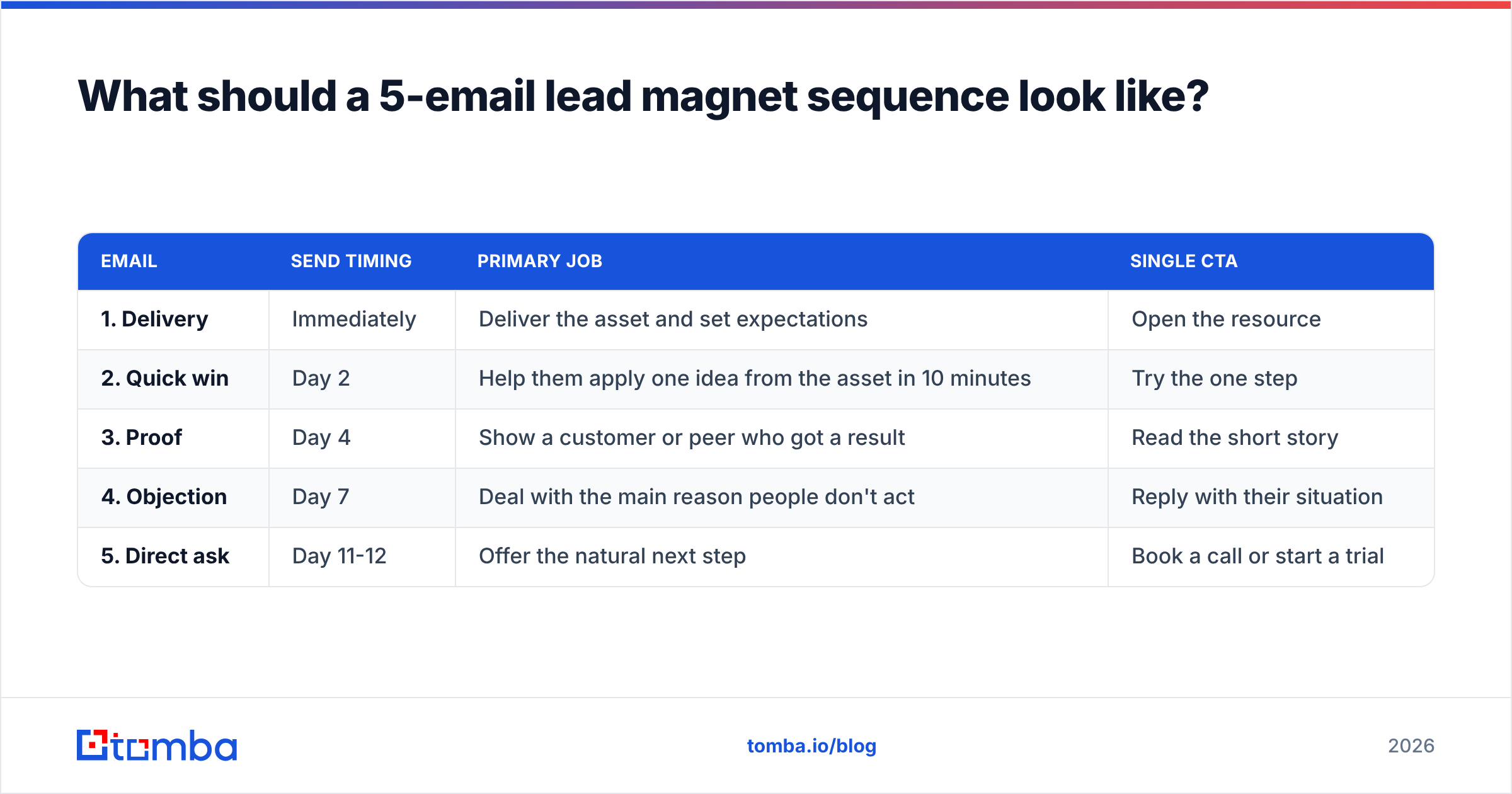 What should a 5-email lead magnet sequence look like?

| EMAIL | SEND TIMING | PRIMARY JOB | SINGLE CTA |
|---|---|---|---|
| 1. Delivery | Immediately | Deliver the asset and set expectations | Open the resource |
| 2. Quick win | Day 2 | Help them apply one idea from the asset in 10 minutes | Try the one step |
| 3. Proof | Day 4 | Show a customer or peer who got a result | Read the short story |
| 4. Objection | Day 7 | Deal with the main reason people don't act | Reply with their situation |
| 5. Direct ask | Day 11-12 | Offer the natural next step | Book a call or start a trial |

tomba

tomba.io/blog

2026